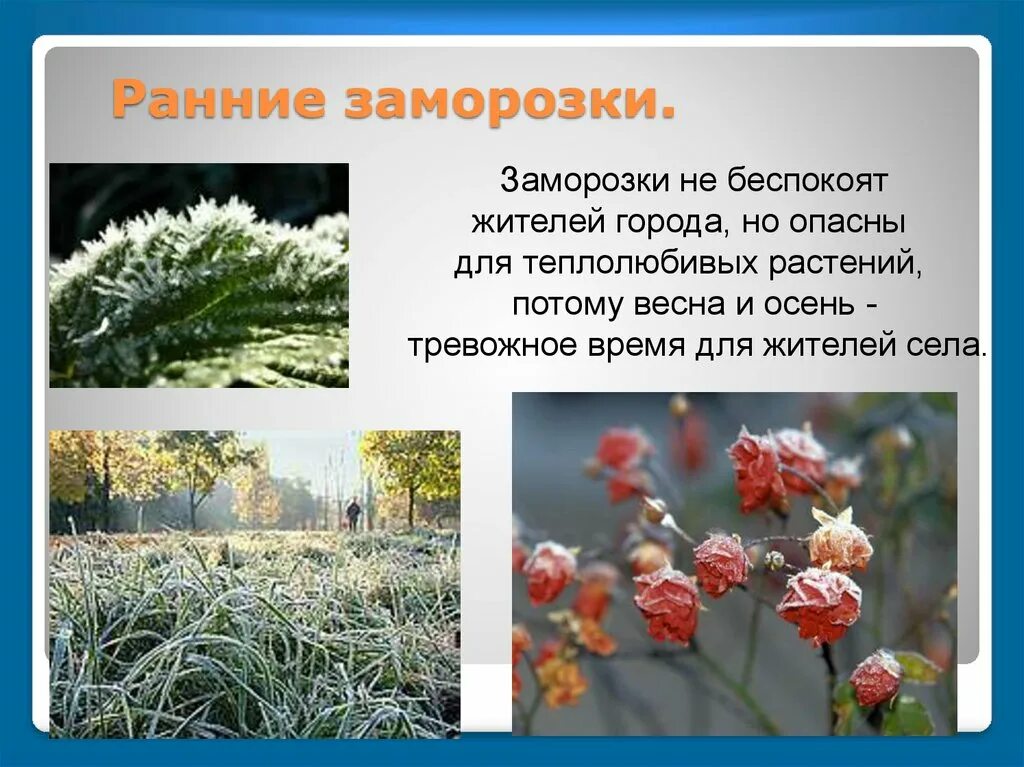 Ранние заморозки.

Заморозки не беспокоят жителей города, но опасны для теплолюбивых растений, потому весна и осень - тревожное время для жителей села.